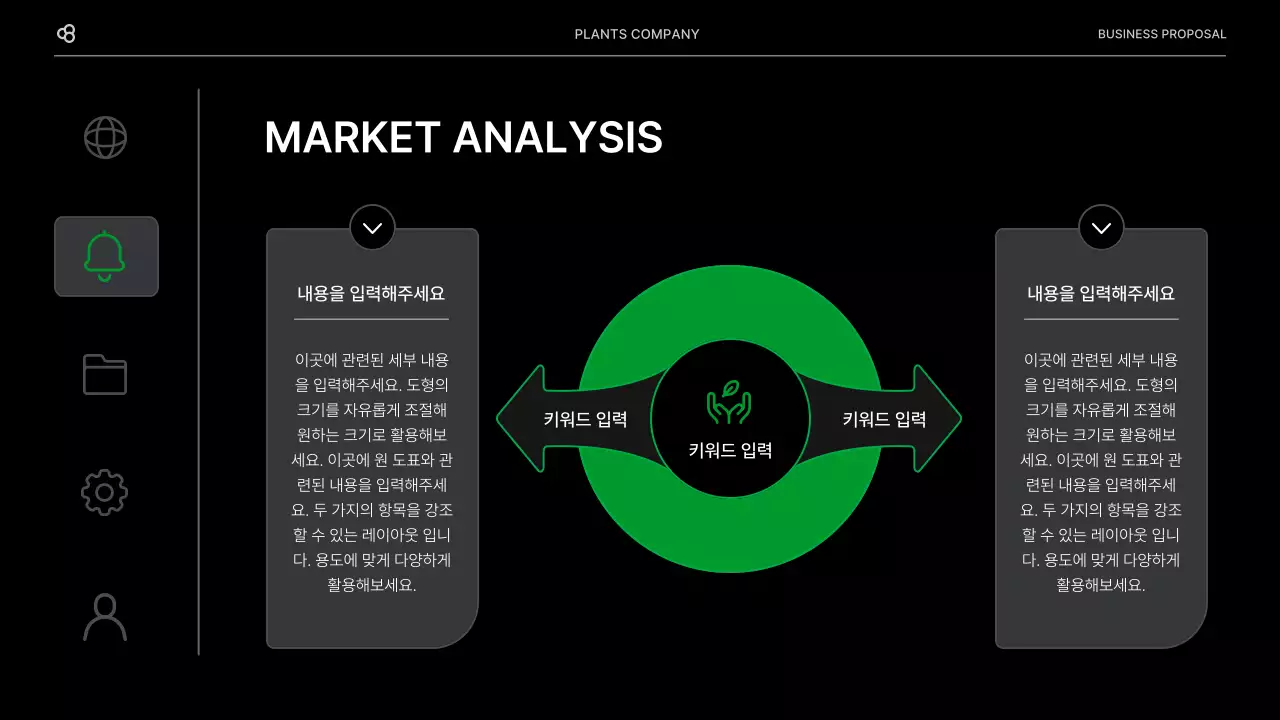 PLANTS COMPANY

BUSINESS PROPOSAL

MARKET ANALYSIS

내용을 입력해주세요

이곳에 관련된 세부 내용을 입력해주세요. 도형의 크기를 자유롭게 조절해 원하는 크기로 활용해보세요. 이곳에 원 도표와 관련된 내용을 입력해주세요. 두 가지의 항목을 강조할 수 있는 레이아웃 입니다. 용도에 맞게 다양하게 활용해보세요.

키워드 입력

키워드 입력

키워드 입력

내용을 입력해주세요

이곳에 관련된 세부 내용을 입력해주세요. 도형의 크기를 자유롭게 조절해 원하는 크기로 활용해보세요. 이곳에 원 도표와 관련된 내용을 입력해주세요. 두 가지의 항목을 강조할 수 있는 레이아웃 입니다. 용도에 맞게 다양하게 활용해보세요.